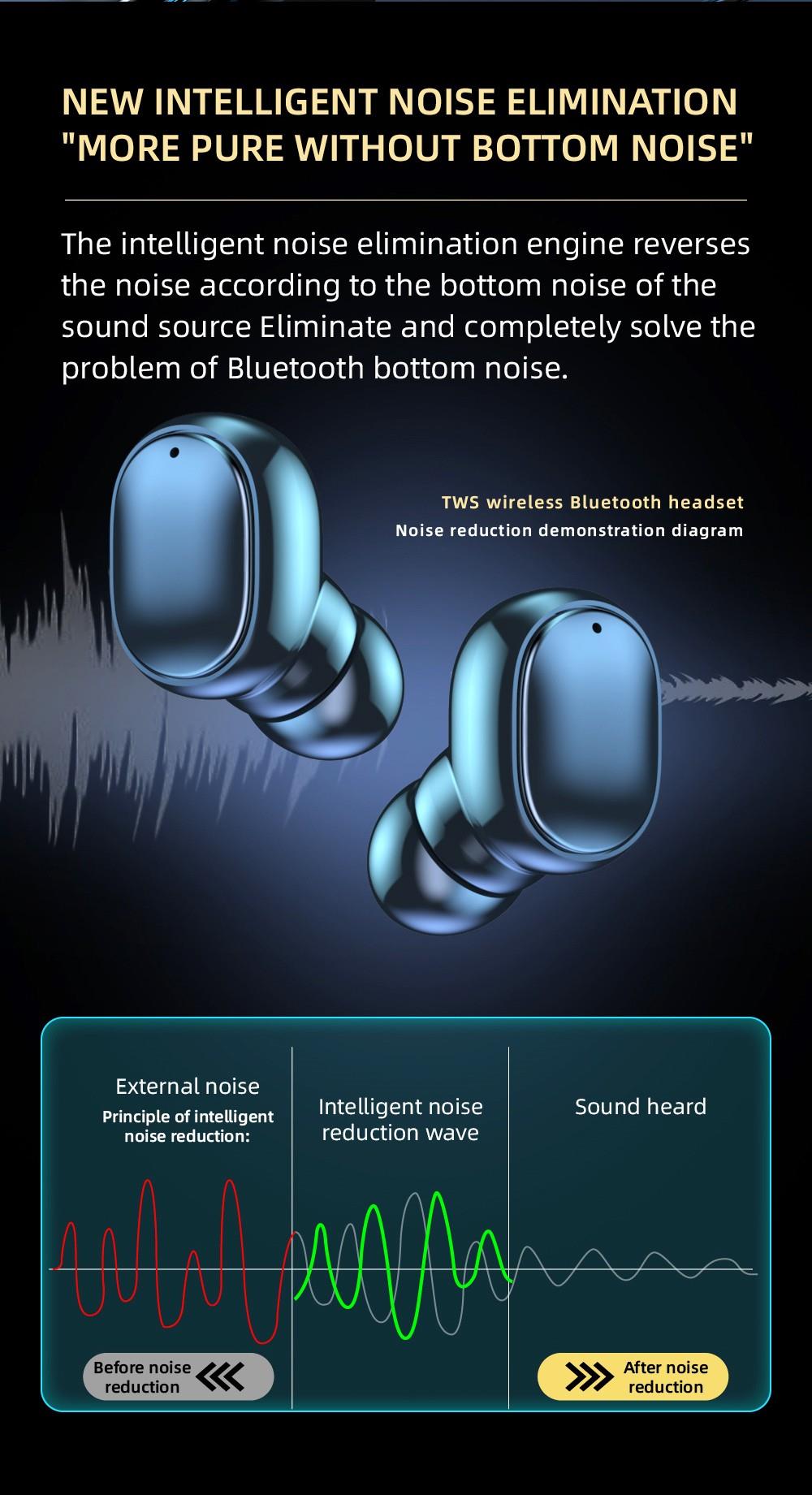 NEW INTELLIGENT NOISE ELIMINATION "MORE PURE WITHOUT BOTTOM NOISE"

The intelligent noise elimination engine reverses the noise according to the bottom noise of the sound source Eliminate and completely solve the problem of Bluetooth bottom noise.

TWS wireless Bluetooth headset
Noise reduction demonstration diagram

External noise
Principle of intelligent noise reduction:

Intelligent noise reduction wave

Sound heard

Before noise reduction

After noise reduction